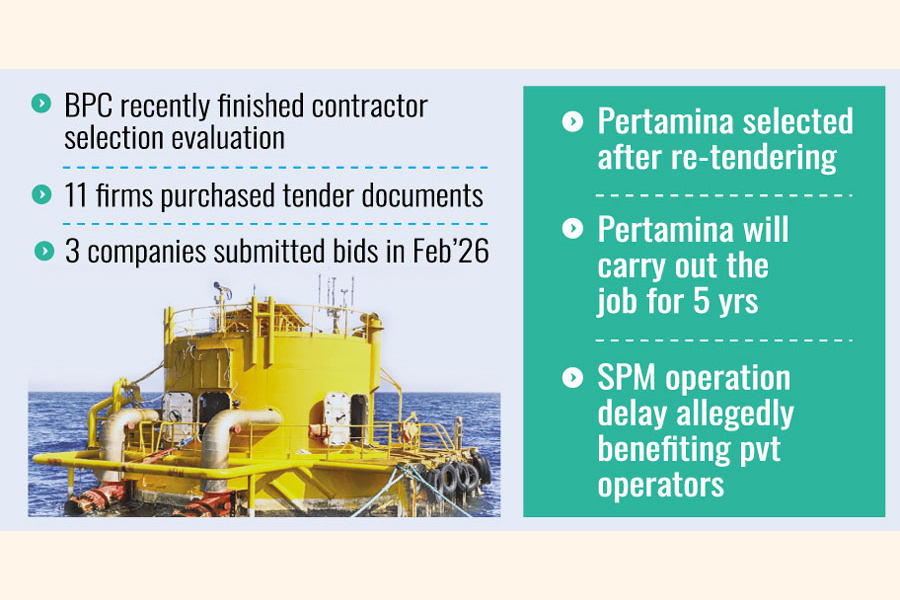 BPC recently finished contractor selection evaluation

11 firms purchased tender documents

3 companies submitted bids in Feb'26

Pertamina selected after re-tendering

Pertamina will carry out the job for 5 yrs

SPM operation delay allegedly benefiting pvt operators